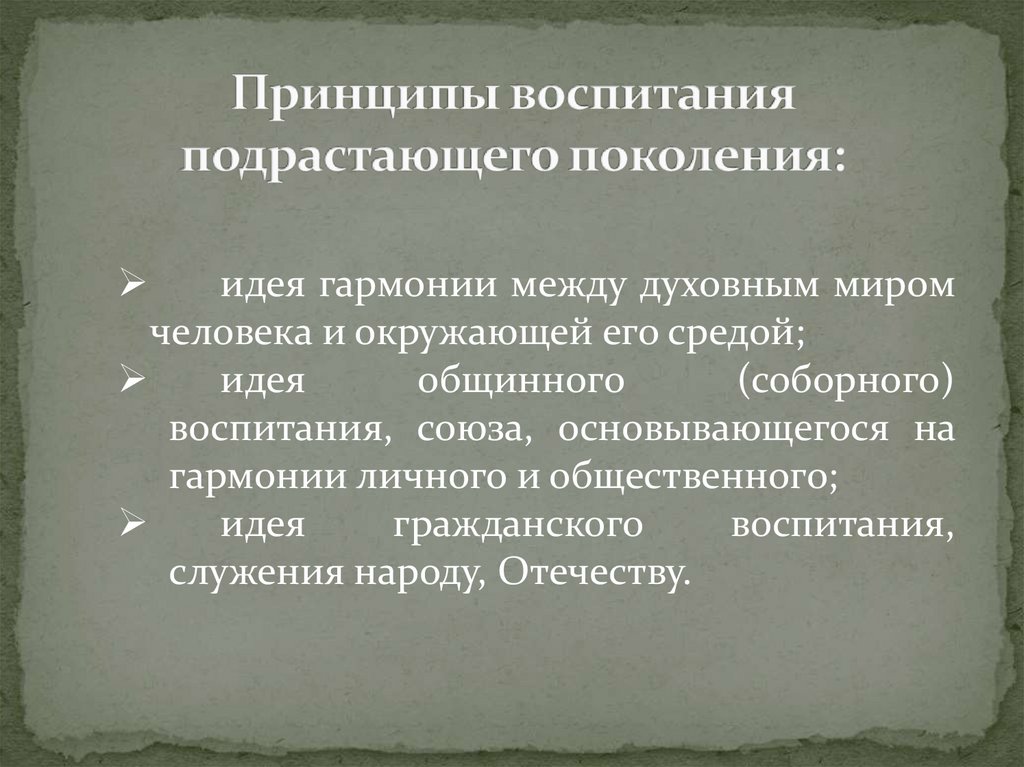 Принципы воспитания подрастающего поколения:

➢ идея гармонии между духовным миром человека и окружающей его средой;
➢ идея общинного (соборного) воспитания, союза, основывающегося на гармонии личного и общественного;
➢ идея гражданского воспитания, служения народу, Отечеству.